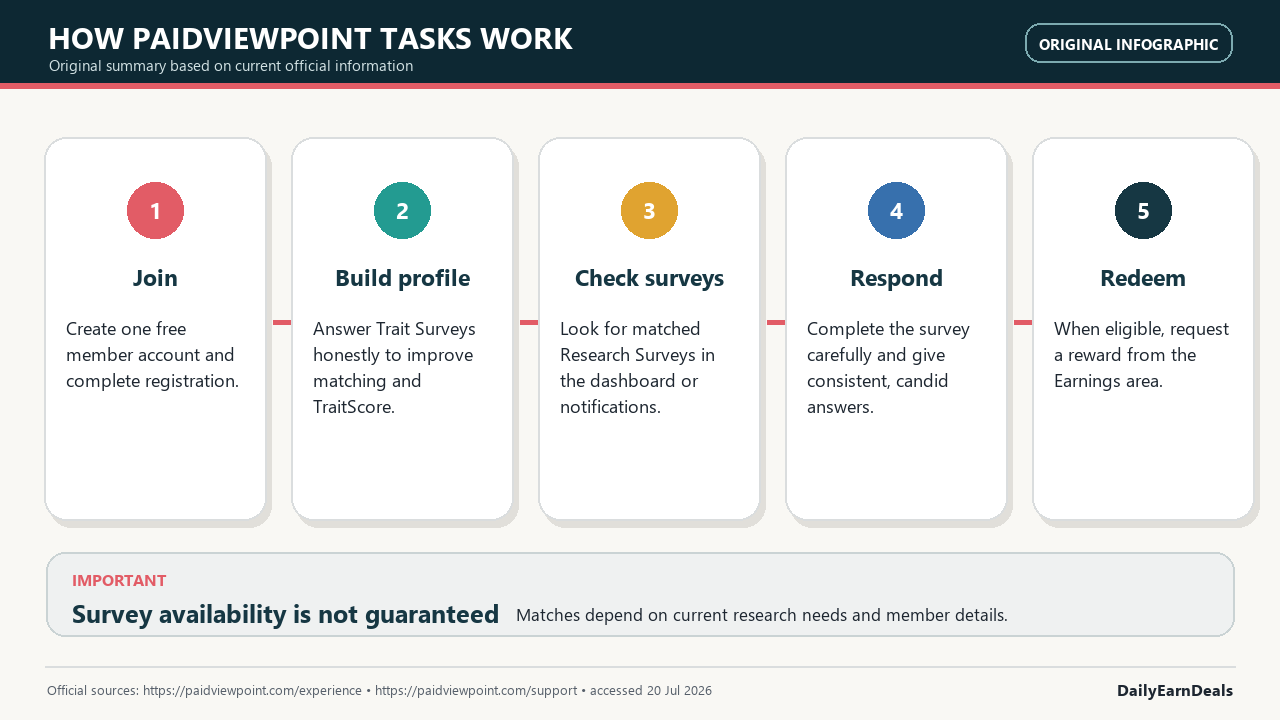 HOW PAIDVIEWPOINT TASKS WORK
Original summary based on current official information

ORIGINAL INFOGRAPHIC

1
Join
Create one free member account and complete registration.

2
Build profile
Answer Trait Surveys honestly to improve matching and TraitScore.

3
Check surveys
Look for matched Research Surveys in the dashboard or notifications.

4
Respond
Complete the survey carefully and give consistent, candid answers.

5
Redeem
When eligible, request a reward from the Earnings area.

IMPORTANT
Survey availability is not guaranteed
Matches depend on current research needs and member details.

Official sources: https://paidviewpoint.com/experience • https://paidviewpoint.com/support • accessed 20 Jul 2026

DailyEarnDeals